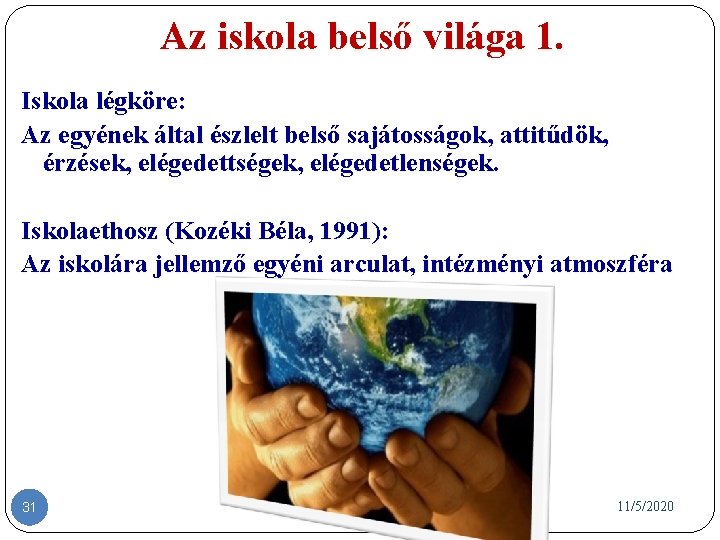 Az iskola belső világa 1.

Iskola légköre:

Az egyének által észlelt belső sajátosságok, attitűdök, érzések, elégedettségek, elégedetlenségek.

Iskolaethosz (Kozéki Béla, 1991):

Az iskolára jellemző egyéni arculat, intézményi atmoszféra

31

11/5/2020